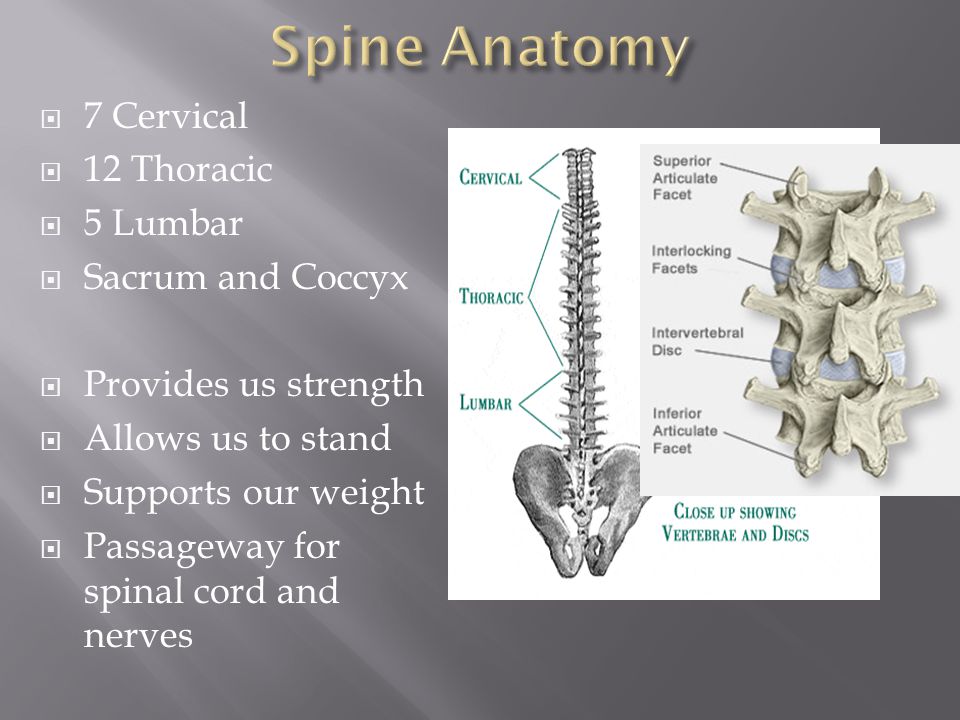 Spine Anatomy

7 Cervical
12 Thoracic
5 Lumbar
Sacrum and Coccyx

Provides us strength
Allows us to stand
Supports our weight
Passageway for spinal cord and nerves

CERVICAL
THORACIC
LUMBAR

Superior Articulate Facet
Interlocking Facets
Intervertebral Disc
Inferior Articulate Facet

CLOSE UP SHOWING VERTEBRAE AND DISCS